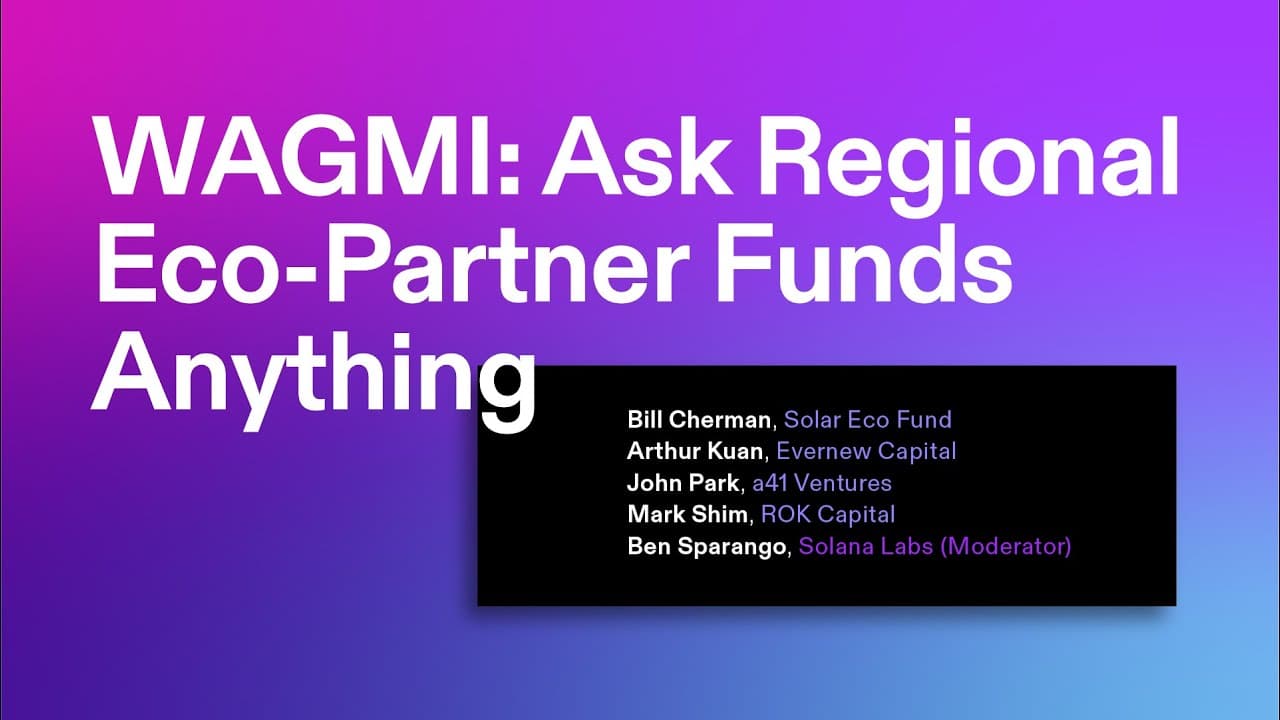 WAGMI: Ask Regional Eco-Partner Funds Anything

Bill Cherman, Solar Eco Fund
Arthur Kuan, Evernew Capital
John Park, a41 Ventures
Mark Shim, ROK Capital
Ben Sparango, Solana Labs (Moderator)